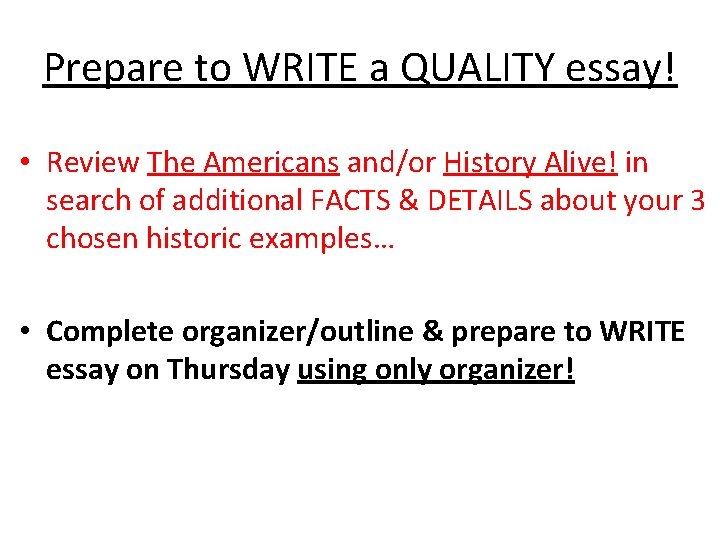 Prepare to WRITE a QUALITY essay!

• Review The Americans and/or History Alive! in search of additional FACTS & DETAILS about your 3 chosen historic examples…

• Complete organizer/outline & prepare to WRITE essay on Thursday using only organizer!